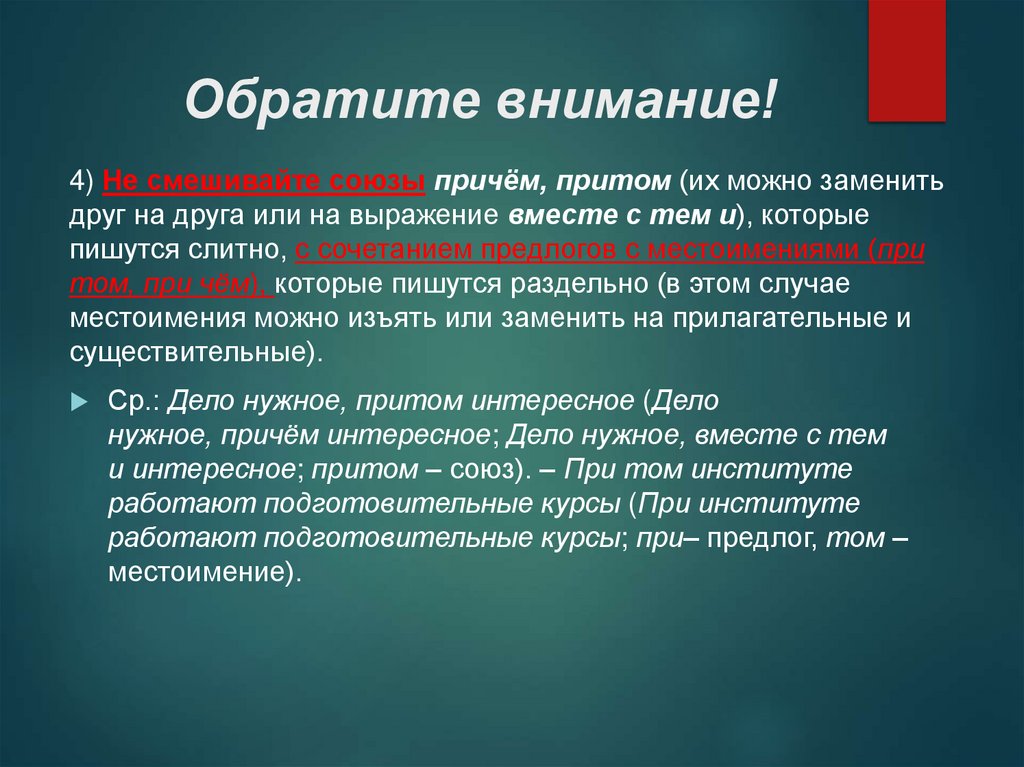 Обратите внимание!

4) Не смешивайте союзы причём, притом (их можно заменить друг на друга или на выражение вместе с тем и), которые пишутся слитно, с сочетанием предлогов с местоимениями (при том, при чём), которые пишутся раздельно (в этом случае местоимения можно изъять или заменить на прилагательные и существительные).

Ср.: Дело нужное, притом интересное (Дело нужное, причём интересное; Дело нужное, вместе с тем и интересное; притом – союз). – При том институте работают подготовительные курсы (При институте работают подготовительные курсы; при– предлог, том – местоимение).